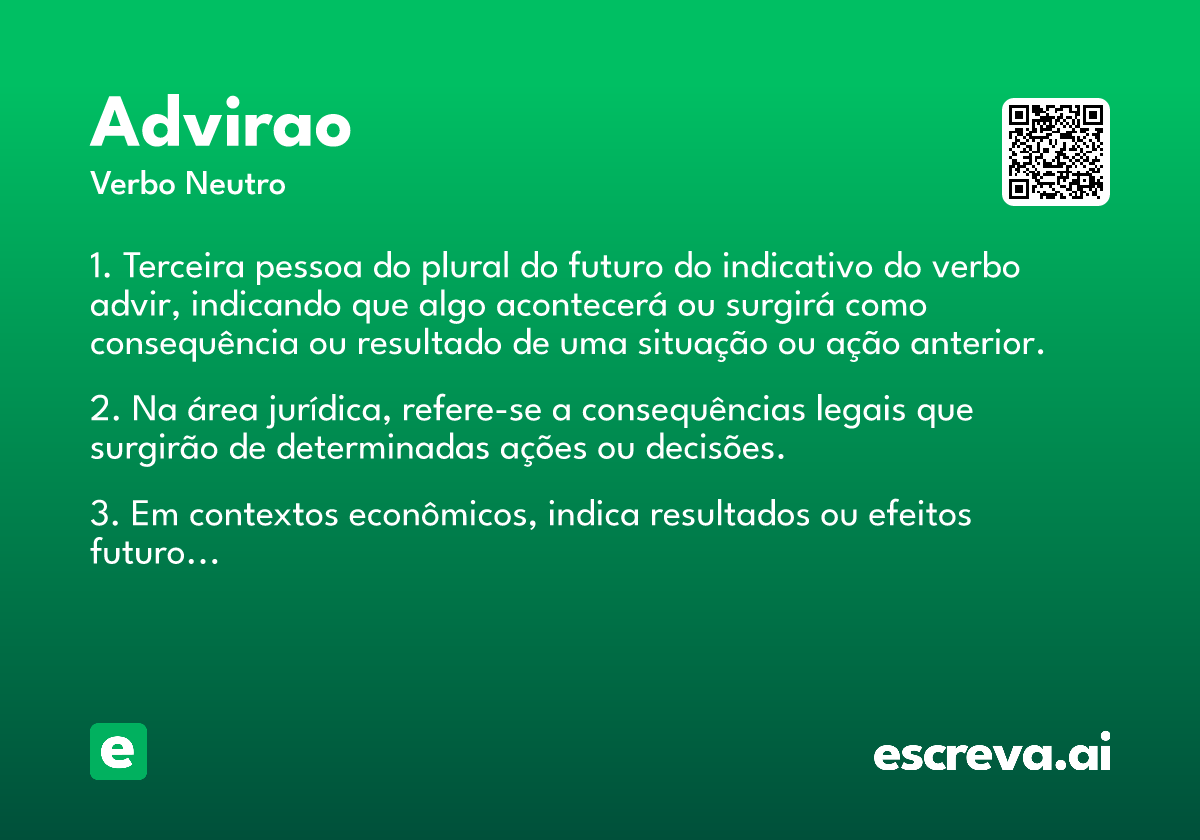 Advirao
Verbo Neutro

1. Terceira pessoa do plural do futuro do indicativo do verbo advir, indicando que algo acontecerá ou surgirá como consequência ou resultado de uma situação ou ação anterior.

2. Na área jurídica, refere-se a consequências legais que surgirão de determinadas ações ou decisões.

3. Em contextos econômicos, indica resultados ou efeitos futuro...

e

escreva.ai